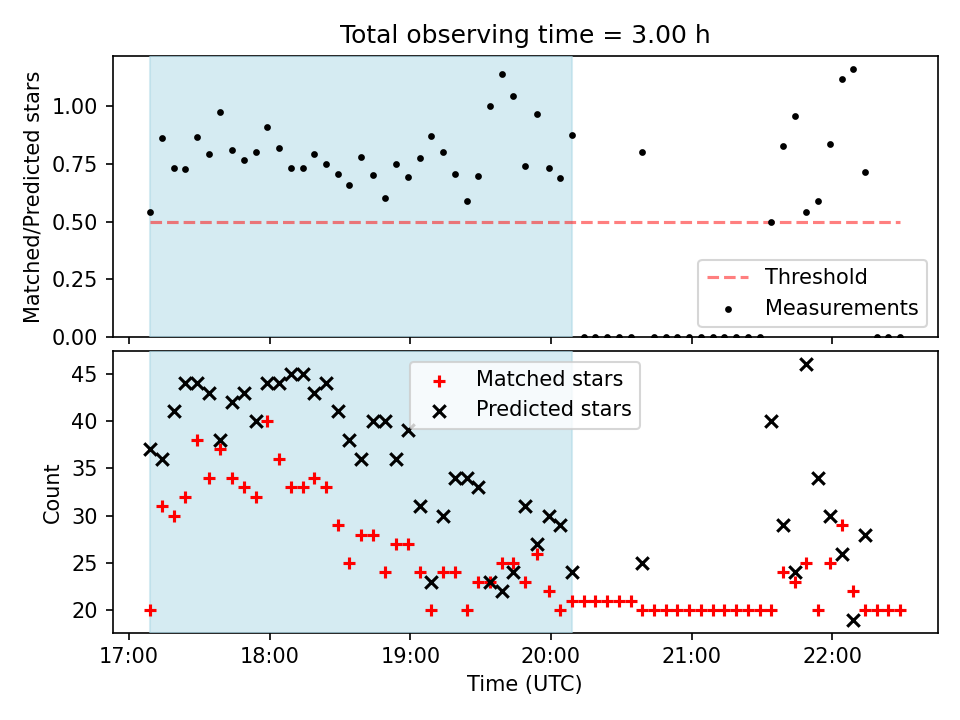 Total observing time = 3.00 h

Matched/Predicted stars

1.00
0.75
0.50
0.25
0.00

Threshold
Measurements

Count

45
40
35
30
25
20

Matched stars
Predicted stars

17:00
18:00
19:00
20:00
21:00
22:00

Time (UTC)